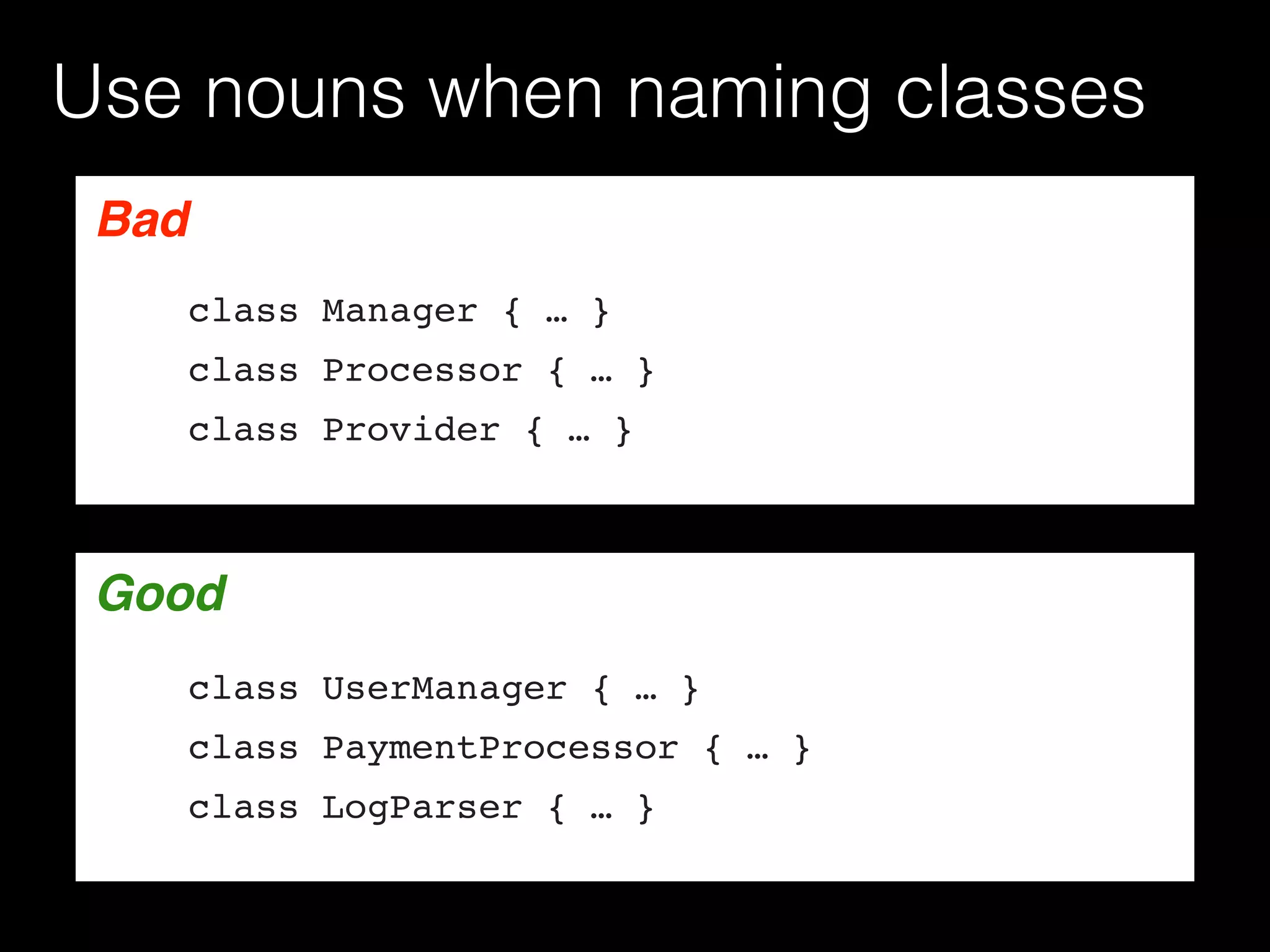 Use nouns when naming classes

Bad

class Manager { … }
class Processor { … }
class Provider { … }

Good

class UserManager { … }
class PaymentProcessor { … }
class LogParser { … }